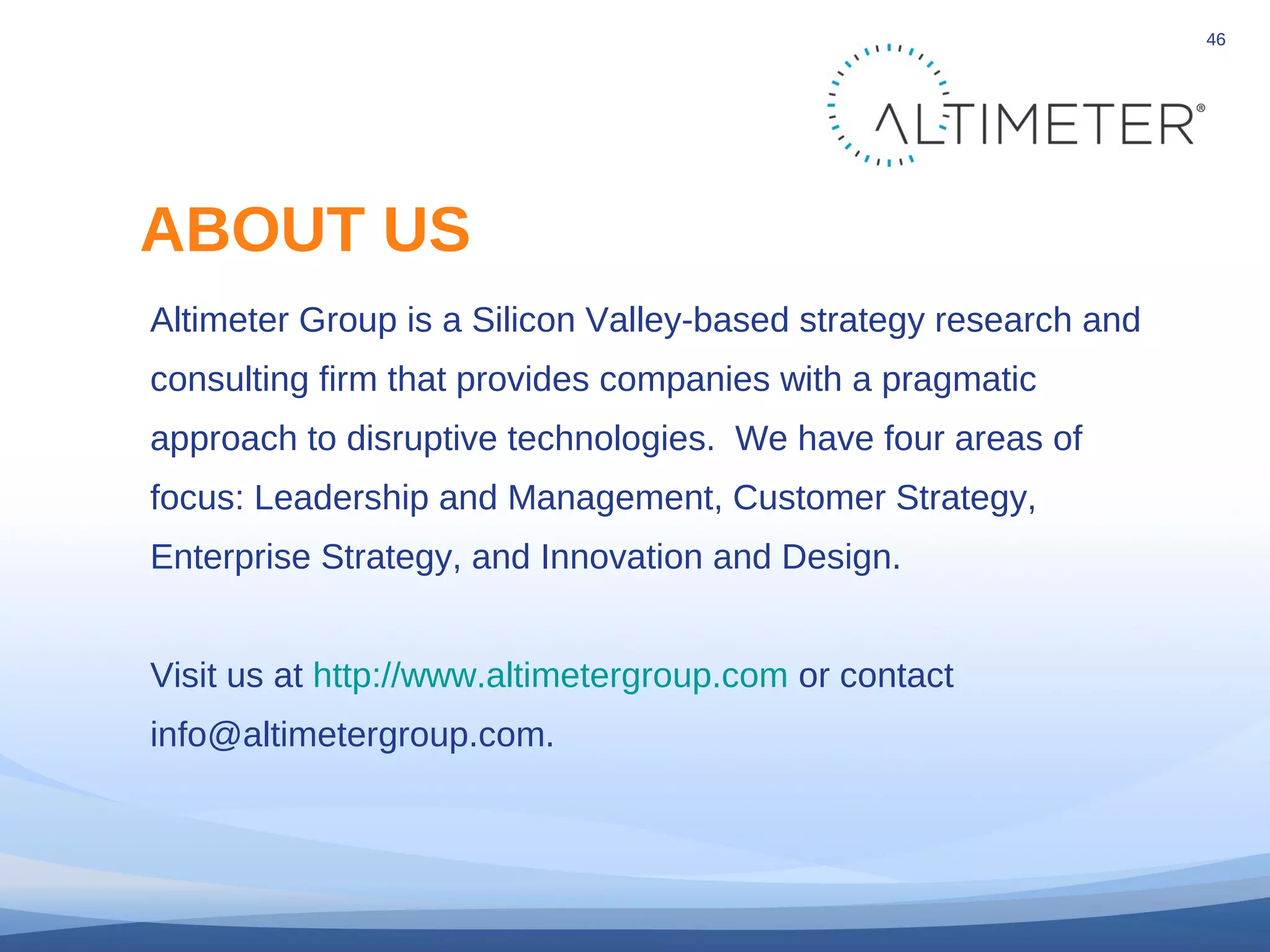 46

ALTIMETER®

ABOUT US

Altimeter Group is a Silicon Valley-based strategy research and consulting firm that provides companies with a pragmatic approach to disruptive technologies.  We have four areas of focus: Leadership and Management, Customer Strategy, Enterprise Strategy, and Innovation and Design.

Visit us at http://www.altimetergroup.com or contact info@altimetergroup.com.